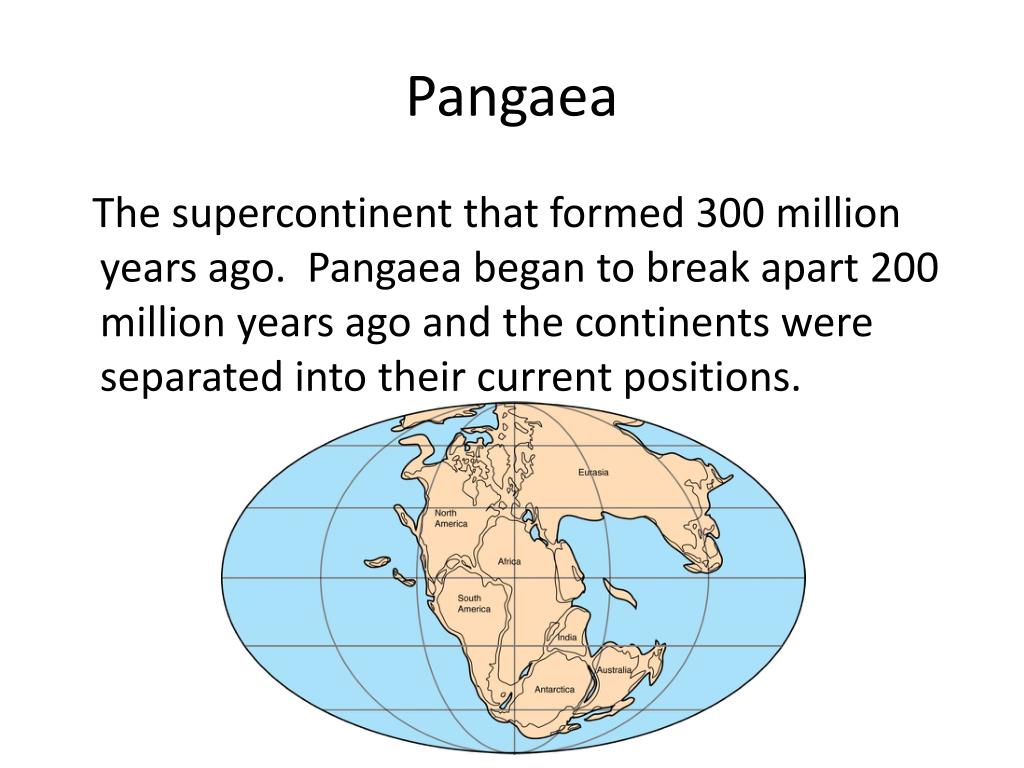 Pangaea

The supercontinent that formed 300 million years ago. Pangaea began to break apart 200 million years ago and the continents were separated into their current positions.

Eurasia
North America
Africa
South America
India
Australia
Antarctica